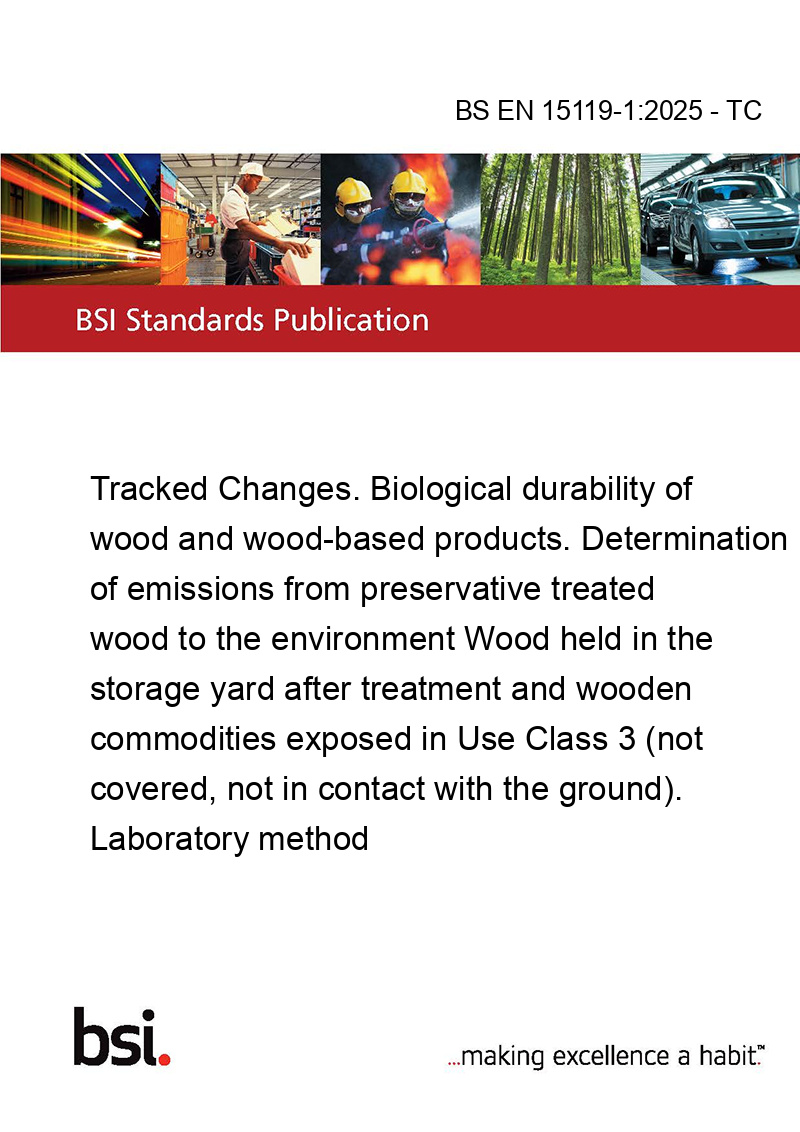 BS EN 15119-1:2025 - TC

BSI Standards Publication

Tracked Changes. Biological durability of wood and wood-based products. Determination of emissions from preservative treated wood to the environment Wood held in the storage yard after treatment and wooden commodities exposed in Use Class 3 (not covered, not in contact with the ground). Laboratory method

bsi.

...making excellence a habit.™